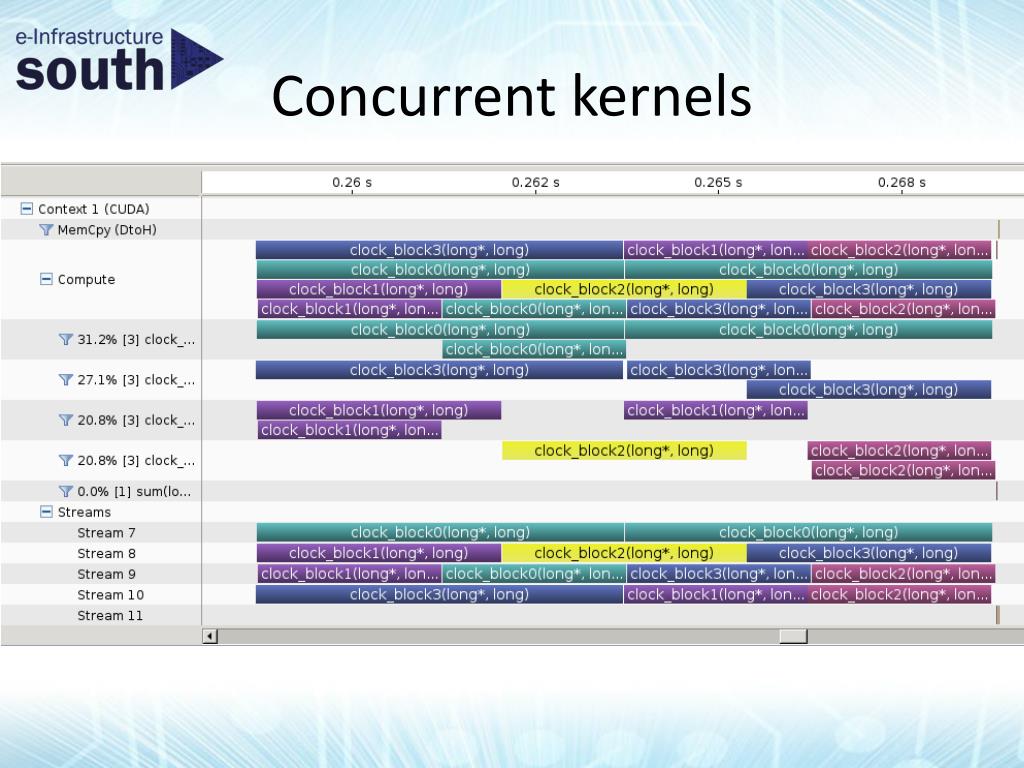 e-Infrastructure
south

Concurrent kernels

0.26 s
0.262 s
0.265 s
0.268 s

Context 1 (CUDA)
MemCpy (DtoH)
Compute
clock_block3(long*, long)
clock_block1(long*, lon...
clock_block2(long*, lon...
clock_block0(long*, long)
clock_block0(long*, long)
clock_block1(long*, long)
clock_block2(long*, long)
clock_block3(long*, long)
clock_block1(long*, lon...
clock_block0(long*, lon...
clock_block3(long*, lon...
clock_block2(long*, lon...
31.2% [3] clock_...
clock_block0(long*, long)
clock_block0(long*, long)
clock_block0(long*, lon...
27.1% [3] clock_...
clock_block3(long*, long)
clock_block3(long*, lon...
clock_block3(long*, long)
20.8% [3] clock_...
clock_block1(long*, long)
clock_block1(long*, lon...
clock_block1(long*, lon...
20.8% [3] clock_...
clock_block2(long*, long)
clock_block2(long*, lon...
clock_block2(long*, lon...
0.0% [1] sum(lo...
Streams
Stream 7
clock_block0(long*, long)
clock_block0(long*, long)
Stream 8
clock_block1(long*, long)
clock_block2(long*, long)
clock_block3(long*, long)
Stream 9
clock_block1(long*, lon...
clock_block0(long*, lon...
clock_block3(long*, lon...
clock_block2(long*, lon...
Stream 10
clock_block3(long*, long)
clock_block1(long*, lon...
clock_block2(long*, lon...
Stream 11